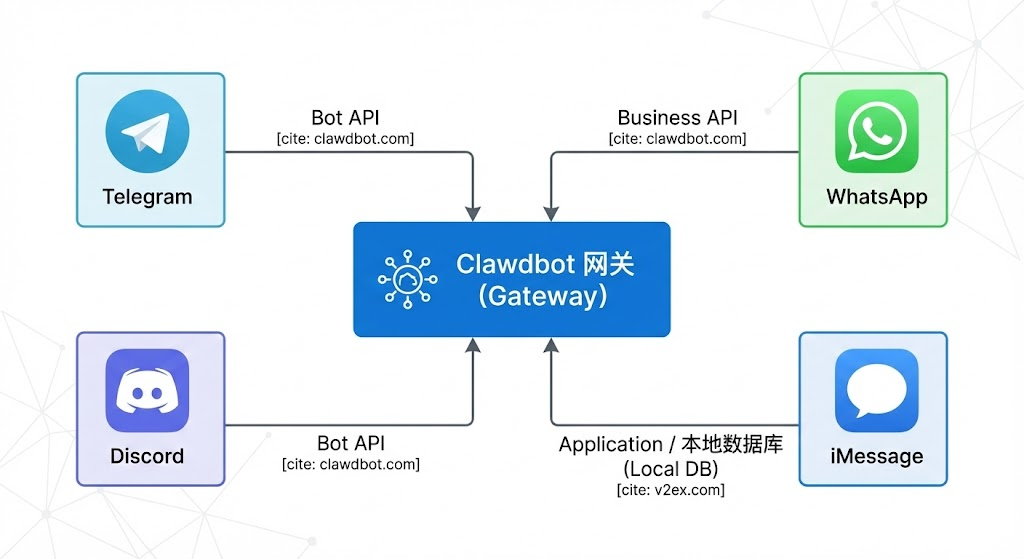 Telegram

Bot API
[cite: clawdbot.com]

Business API
[cite: clawdbot.com]

WhatsApp

Clawdbot 网关
(Gateway)

Discord

Bot API
[cite: clawdbot.com]

Application / 本地数据库
(Local DB)
[cite: v2ex.com]

iMessage